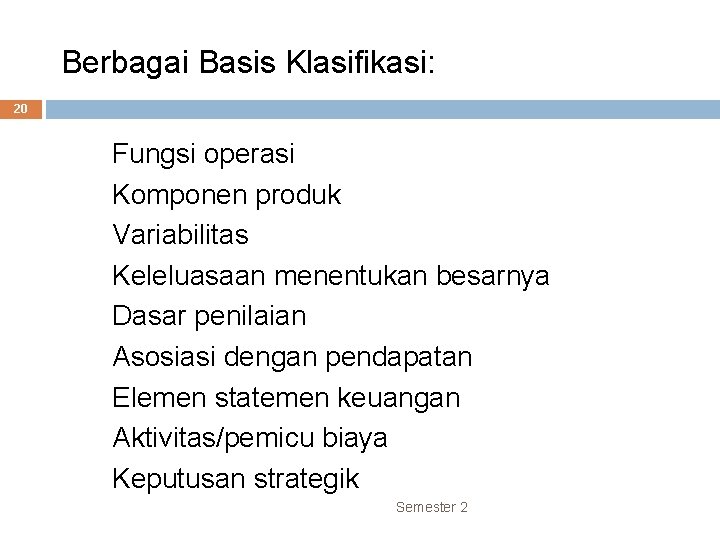 Berbagai Basis Klasifikasi:

20

Fungsi operasi
Komponen produk
Variabilitas
Keleluasaan menentukan besarnya
Dasar penilaian
Asosiasi dengan pendapatan
Elemen statemen keuangan
Aktivitas/pemicu biaya
Keputusan strategik

Semester 2